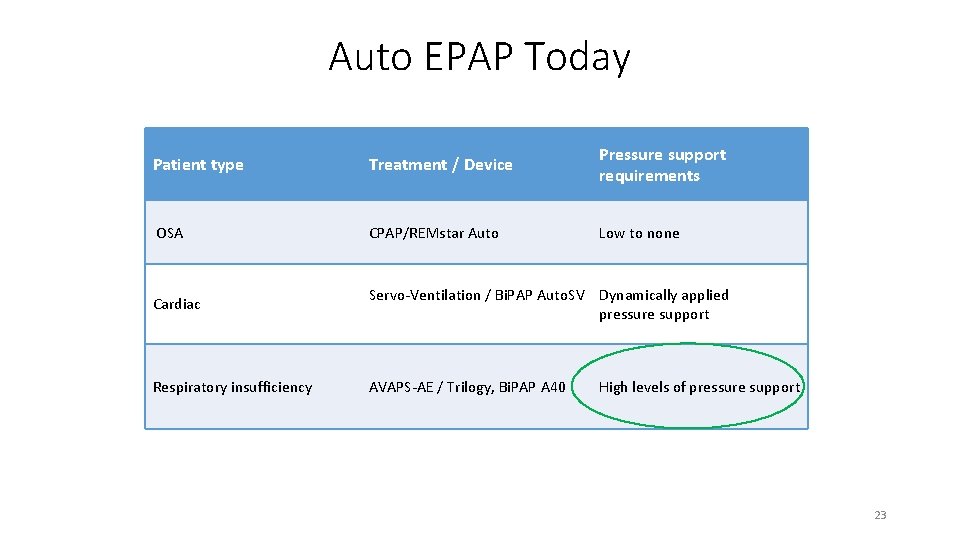 Auto EPAP Today

| Patient type | Treatment / Device | Pressure support requirements |
|---|---|---|
| OSA | CPAP/REMstar Auto | Low to none |
| Cardiac | Servo-Ventilation / BiPAP AutoSV | Dynamically applied pressure support |
| Respiratory insufficiency | AVAPS-AE / Trilogy, BiPAP A40 | High levels of pressure support |

23